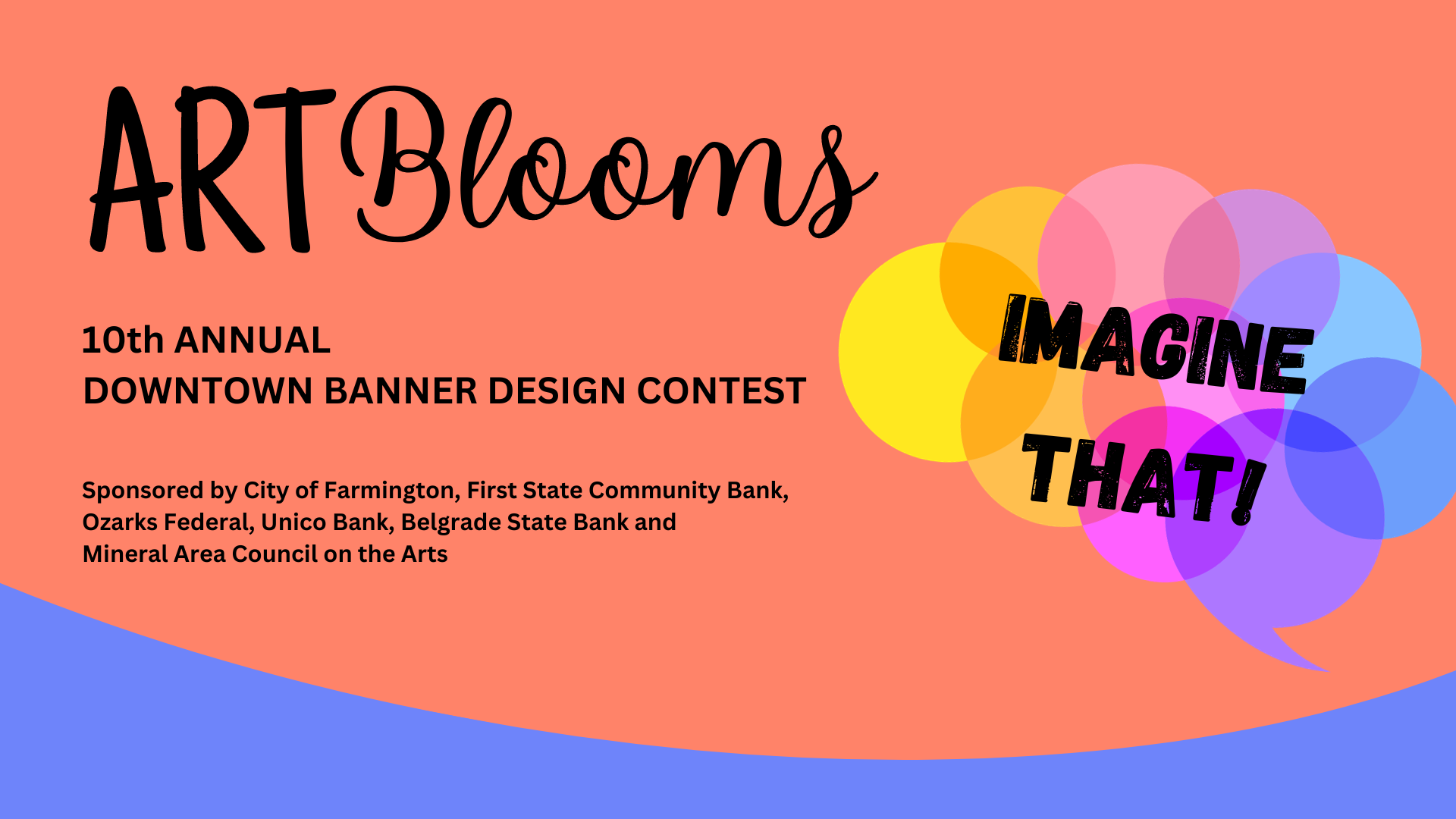 ARTBlooms

10th ANNUAL
DOWNTOWN BANNER DESIGN CONTEST

Sponsored by City of Farmington, First State Community Bank, Ozarks Federal, Unico Bank, Belgrade State Bank and Mineral Area Council on the Arts

IMAGINE THAT!